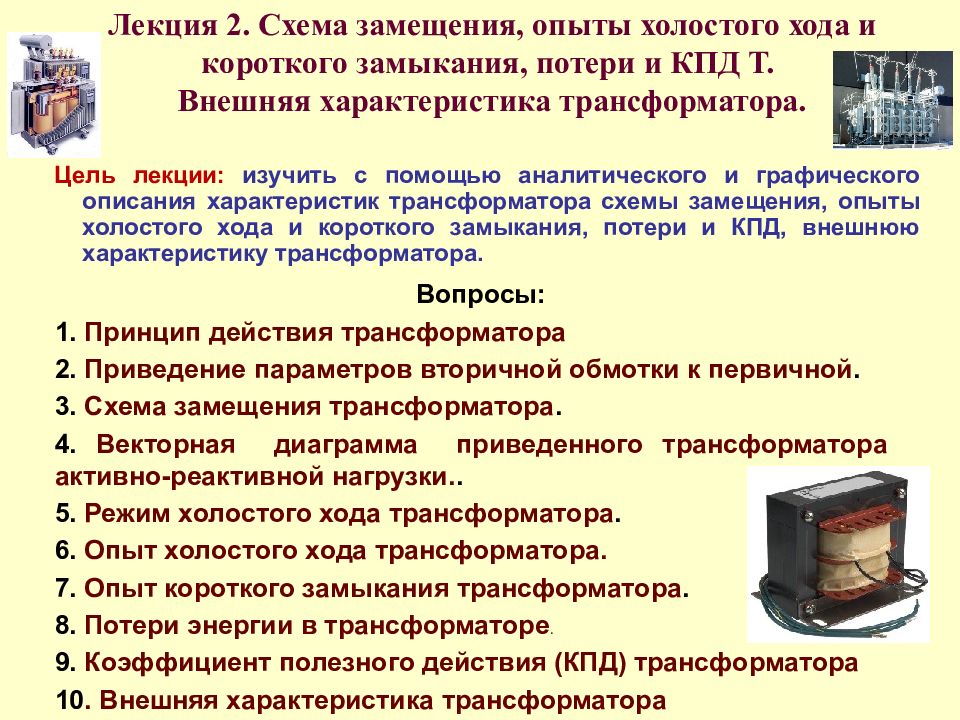 Лекция 2. Схема замещения, опыты холостого хода и короткого замыкания, потери и КПД Т. Внешняя характеристика трансформатора.

Цель лекции: изучить с помощью аналитического и графического описания характеристик трансформатора схемы замещения, опыты холостого хода и короткого замыкания, потери и КПД, внешнюю характеристику трансформатора.

Вопросы:

1. Принцип действия трансформатора
2. Приведение параметров вторичной обмотки к первичной.
3. Схема замещения трансформатора.
4. Векторная диаграмма приведенного трансформатора активно-реактивной нагрузки..
5. Режим холостого хода трансформатора.
6. Опыт холостого хода трансформатора.
7. Опыт короткого замыкания трансформатора.
8. Потери энергии в трансформаторе.
9. Коэффициент полезного действия (КПД) трансформатора
10. Внешняя характеристика трансформатора